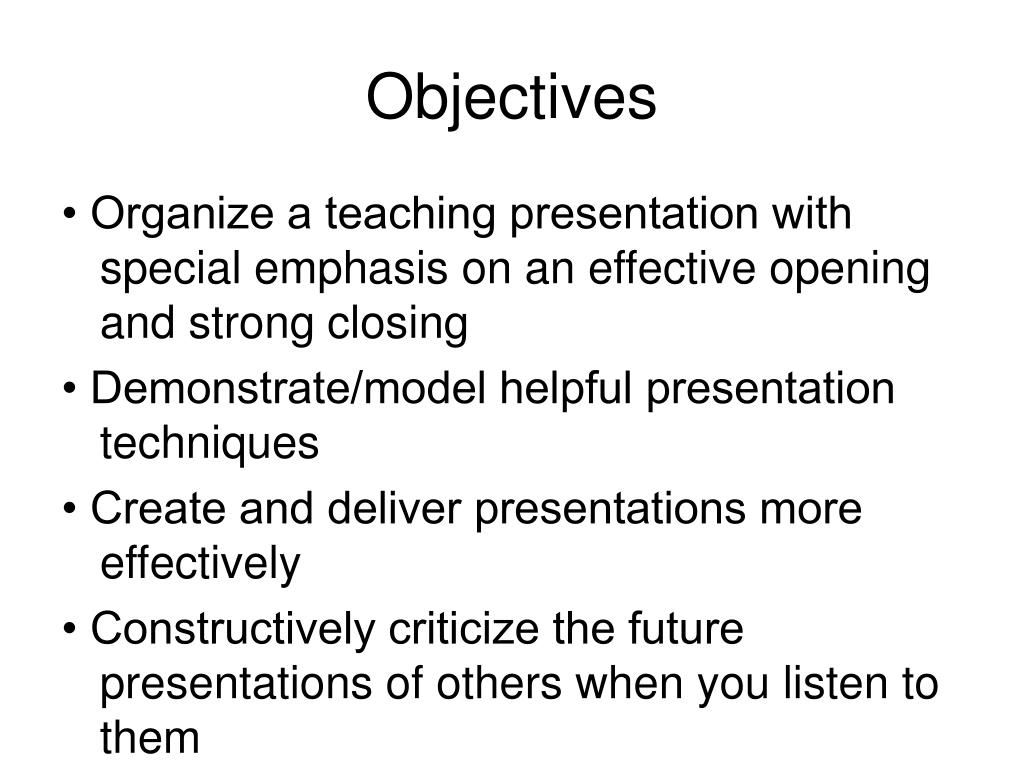 Objectives

• Organize a teaching presentation with special emphasis on an effective opening and strong closing

• Demonstrate/model helpful presentation techniques

• Create and deliver presentations more effectively

• Constructively criticize the future presentations of others when you listen to them